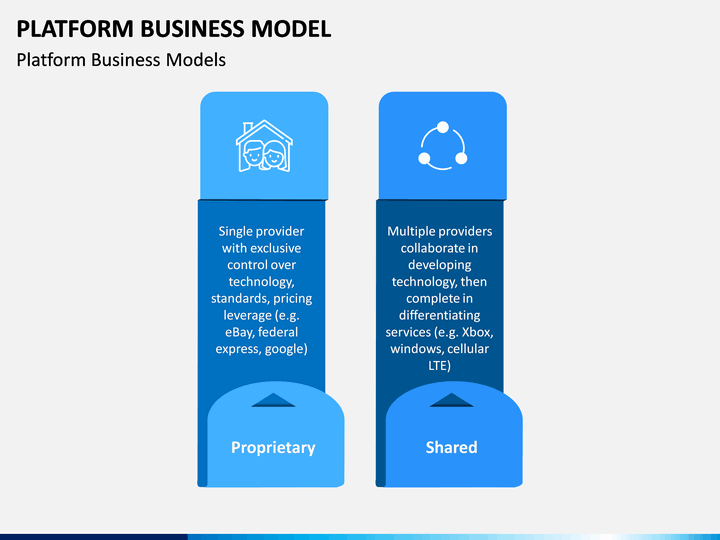 PLATFORM BUSINESS MODEL

Platform Business Models

Single provider with exclusive control over technology, standards, pricing leverage (e.g. eBay, federal express, google)

Proprietary

Multiple providers collaborate in developing technology, then complete in differentiating services (e.g. Xbox, windows, cellular LTE)

Shared